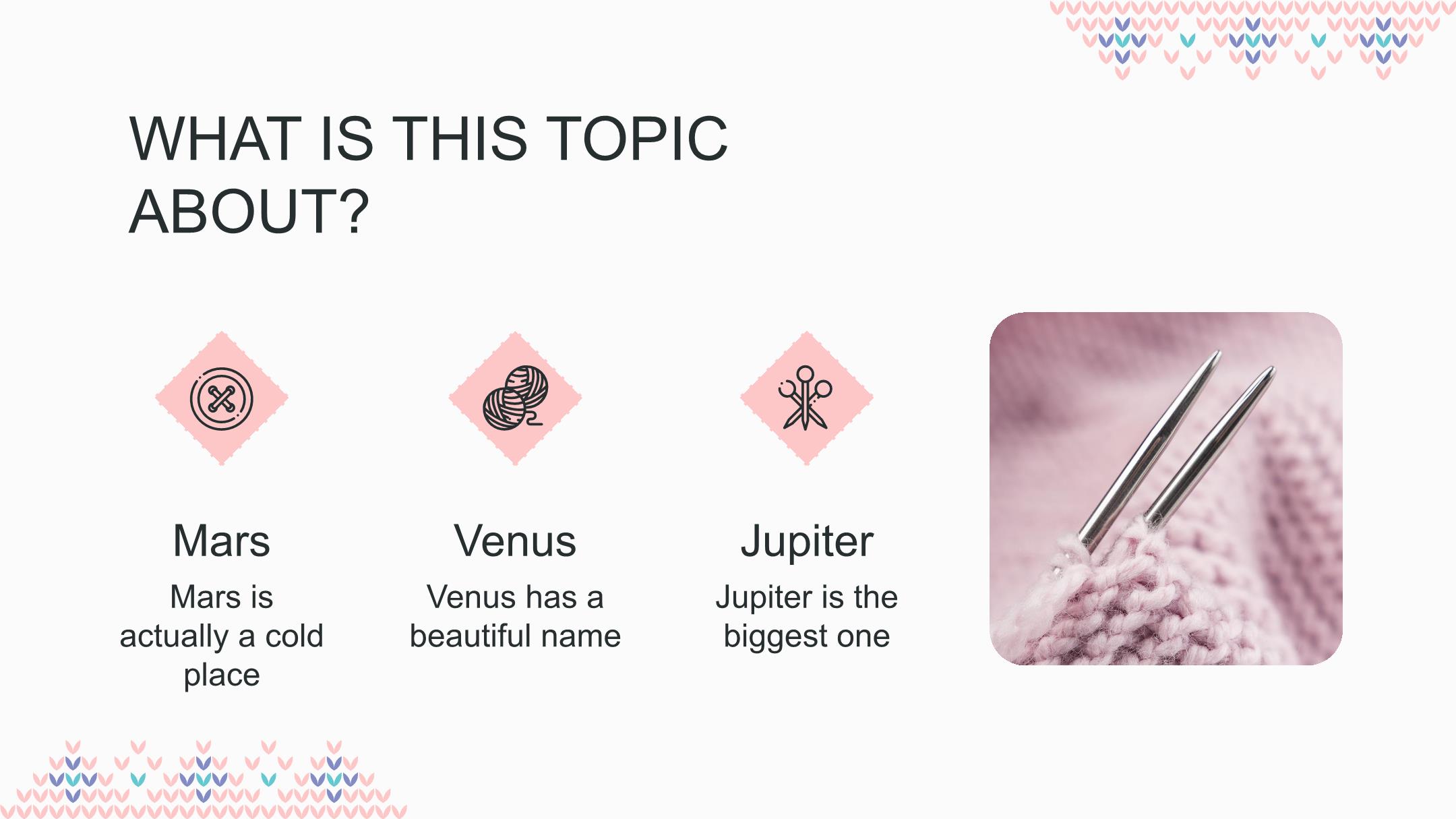 WHAT IS THIS TOPIC ABOUT?

Mars

Mars is actually a cold place

Venus

Venus has a beautiful name

Jupiter

Jupiter is the biggest one